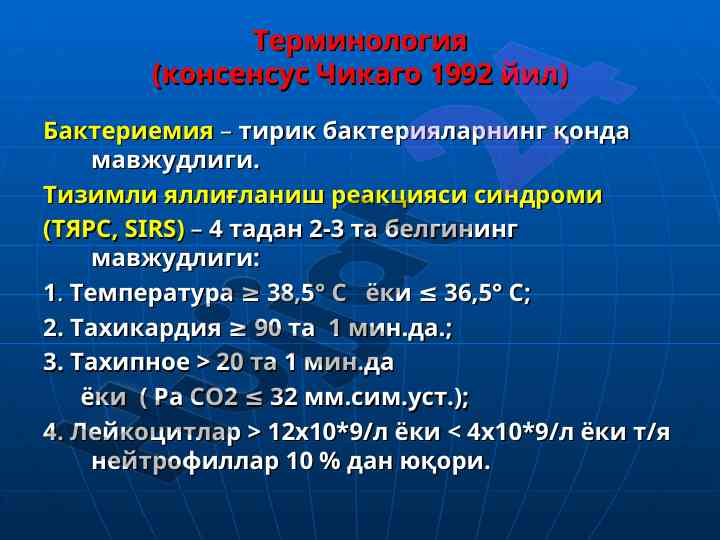 Терминология
(консенсус Чикаго 1992 йил)

Бактериемия – тирик бактерияларнинг қонда мавжудлиги.

Тизимли яллиғланиш реакцияси синдроми

(ТЯРС, SIRS) – 4 тадан 2-3 та белгининг мавжудлиги:

1. Температура ≥ 38,5° С ёки ≤ 36,5° С;

2. Тахикардия ≥ 90 та 1 мин.да.;

3. Тахипное > 20 та 1 мин.да

ёки ( Ра СО2 ≤ 32 мм.сим.уст.);

4. Лейкоцитлар > 12х10*9/л ёки < 4х10*9/л ёки т/я нейтрофиллар 10 % дан юқори.